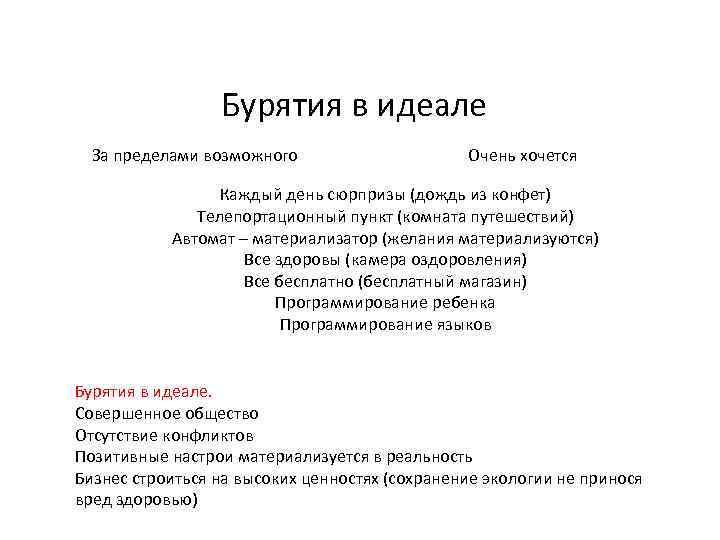 Бурятия в идеале

За пределами возможного

Очень хочется

Каждый день сюрпризы (дождь из конфет)
Телепортационный пункт (комната путешествий)
Автомат – материализатор (желания материализуются)
Все здоровы (камера оздоровления)
Все бесплатно (бесплатный магазин)
Программирование ребенка
Программирование языков

Бурятия в идеале.
Совершенное общество
Отсутствие конфликтов
Позитивные настрои материализуется в реальность
Бизнес строиться на высоких ценностях (сохранение экологии не принося вред здоровью)